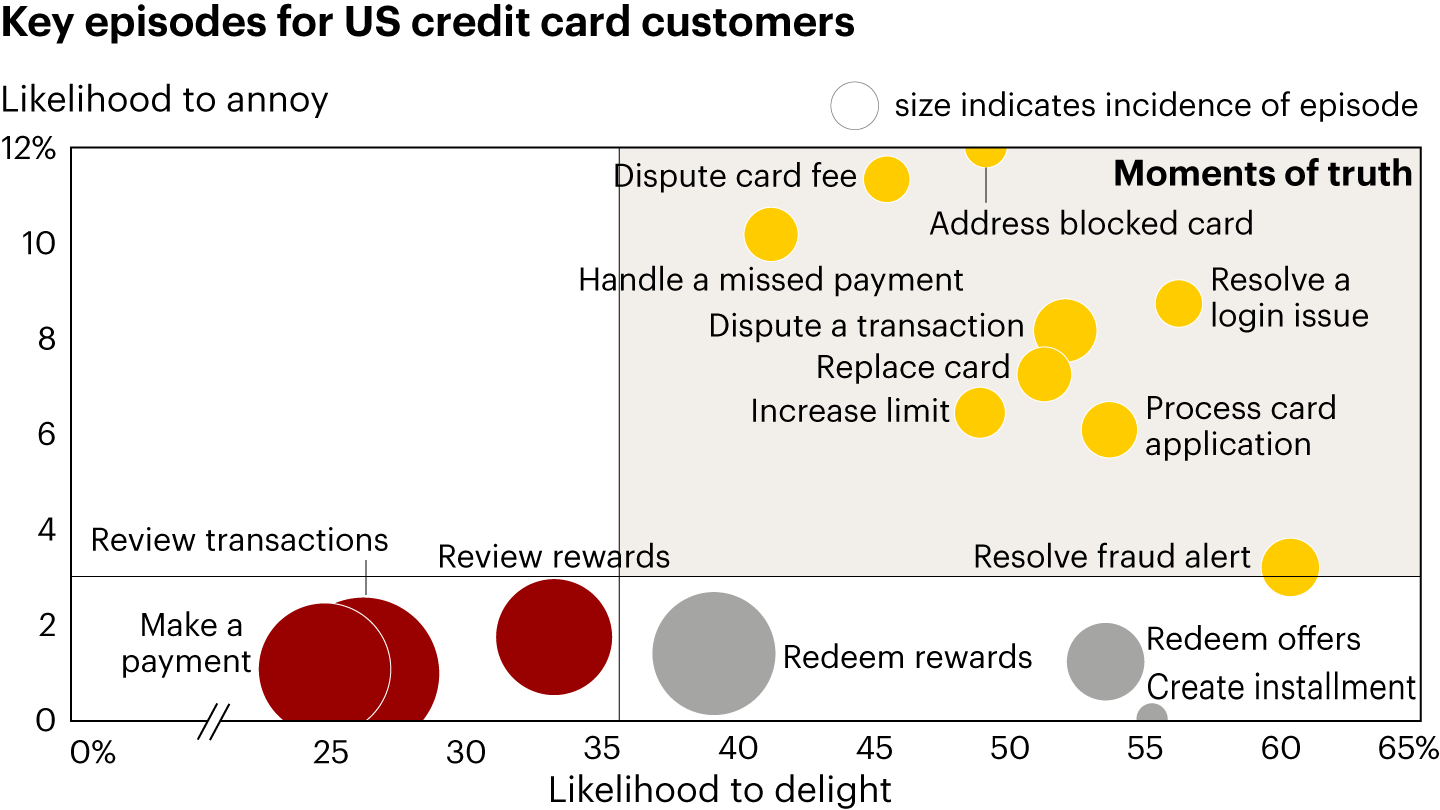 Key episodes for US credit card customers

Likelihood to annoy

size indicates incidence of episode

12%
10
8
6
4
2
0

Moments of truth

Dispute card fee
Address blocked card
Handle a missed payment
Resolve a login issue
Dispute a transaction
Replace card
Increase limit
Process card application
Resolve fraud alert
Review transactions
Review rewards
Make a payment
Redeem rewards
Redeem offers
Create installment

0%
25
30
35
40
45
50
55
60
65%

Likelihood to delight